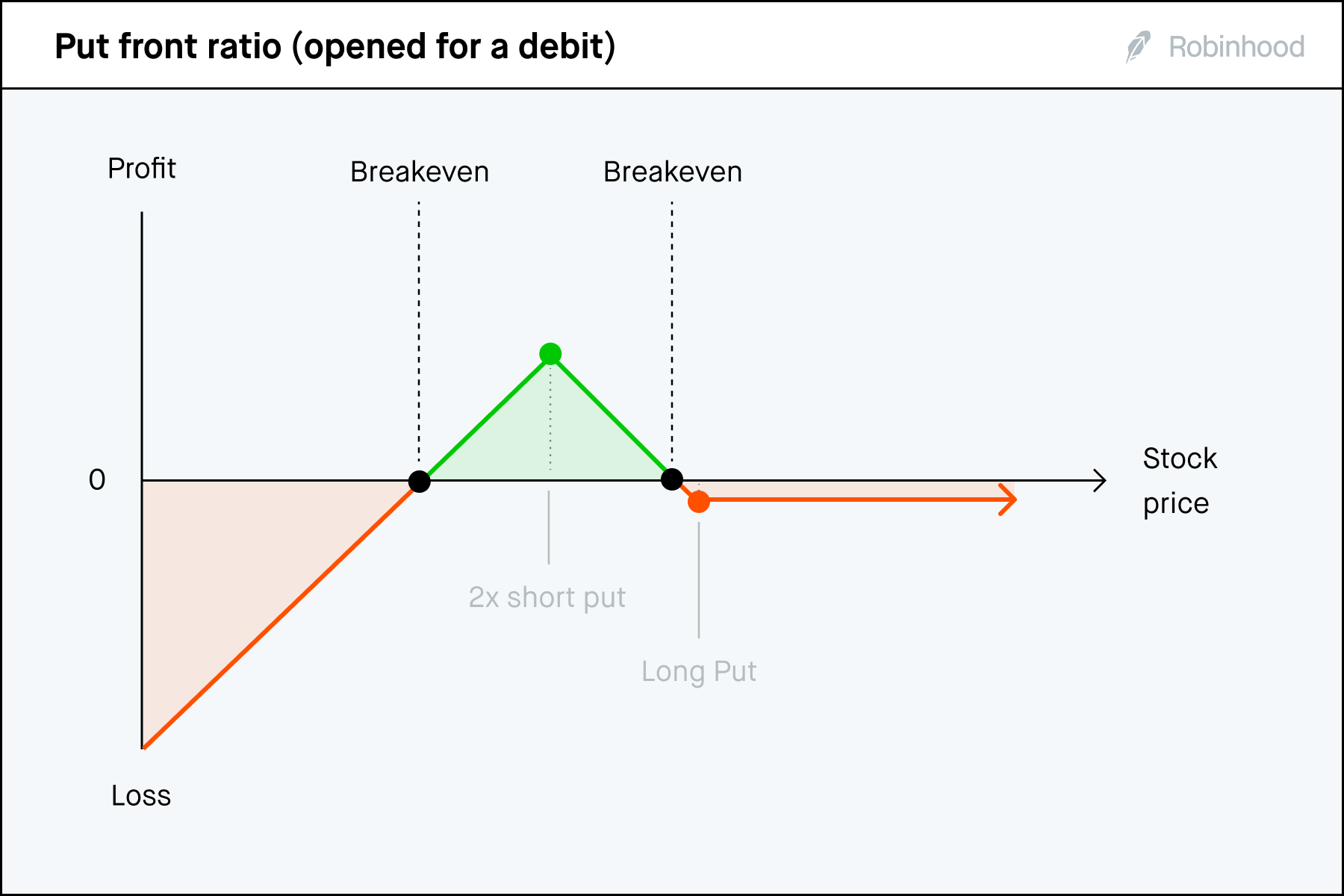 Put front ratio (opened for a debit)

Robinhood

Profit

Breakeven

Breakeven

0

Stock price

2x short put

Long Put

Loss